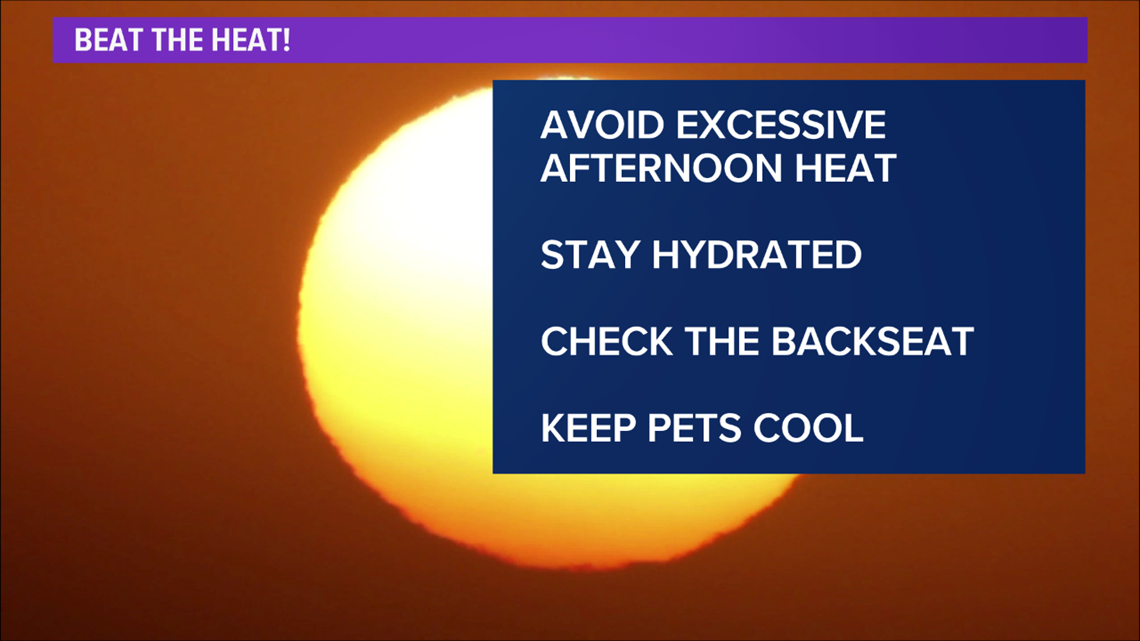 BEAT THE HEAT!

AVOID EXCESSIVE AFTERNOON HEAT

STAY HYDRATED

CHECK THE BACKSEAT

KEEP PETS COOL